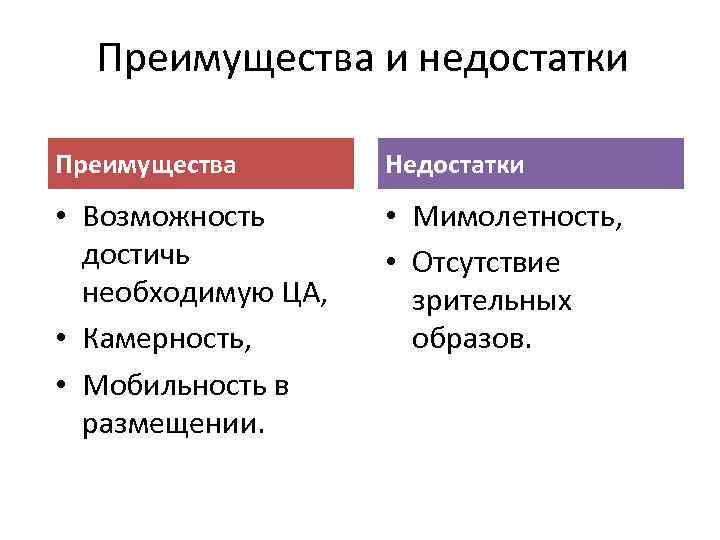 Преимущества и недостатки

Преимущества

• Возможность достичь необходимую ЦА,
• Камерность,
• Мобильность в размещении.

Недостатки

• Мимолетность,
• Отсутствие зрительных образов.